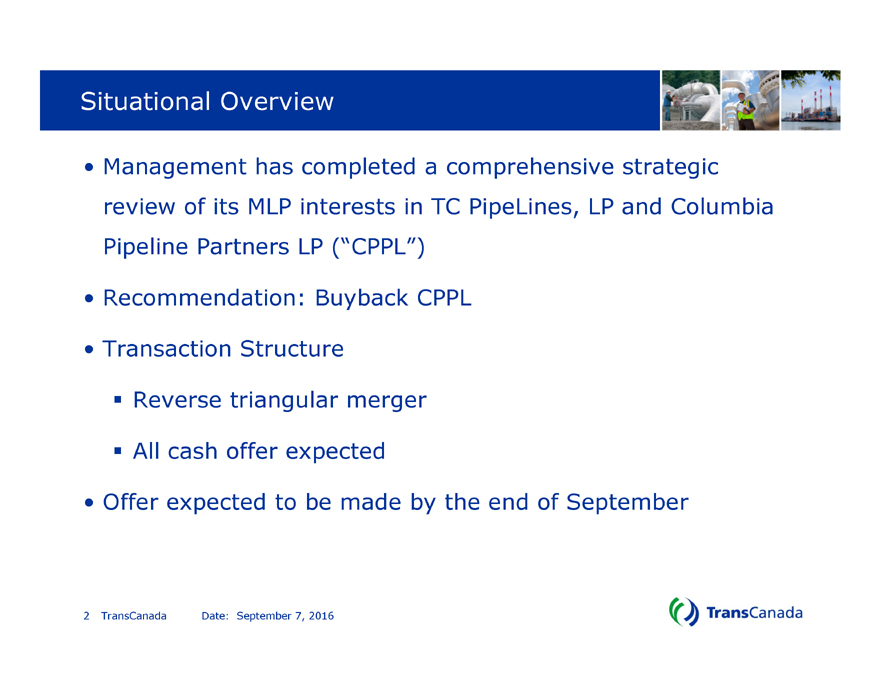 Situational Overview

• Management has completed a comprehensive strategic review of its MLP interests in TC PipeLines, LP and Columbia Pipeline Partners LP (“CPPL”)

• Recommendation: Buyback CPPL

• Transaction Structure

▪ Reverse triangular merger

▪ All cash offer expected

• Offer expected to be made by the end of September

2 TransCanada Date: September 7, 2016

TransCanada